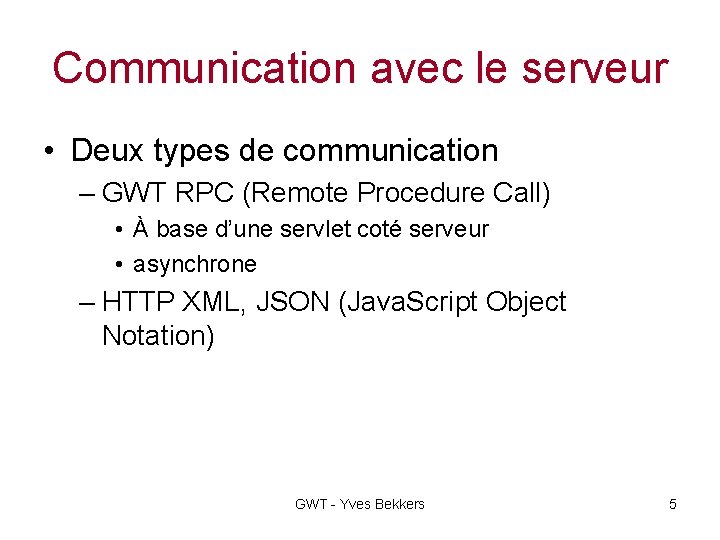 Communication avec le serveur

• Deux types de communication
- GWT RPC (Remote Procedure Call)
• À base d'une servlet coté serveur
• asynchrone
- HTTP XML, JSON (JavaScript Object Notation)

GWT - Yves Bekkers

5